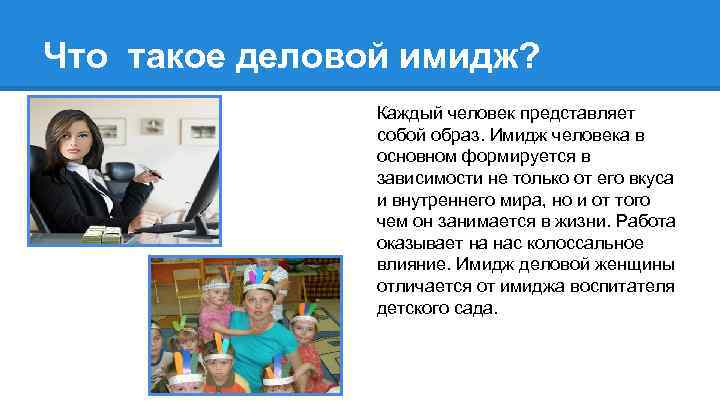 Что такое деловой имидж?

Каждый человек представляет собой образ. Имидж человека в основном формируется в зависимости не только от его вкуса и внутреннего мира, но и от того чем он занимается в жизни. Работа оказывает на нас колоссальное влияние. Имидж деловой женщины отличается от имиджа воспитателя детского сада.